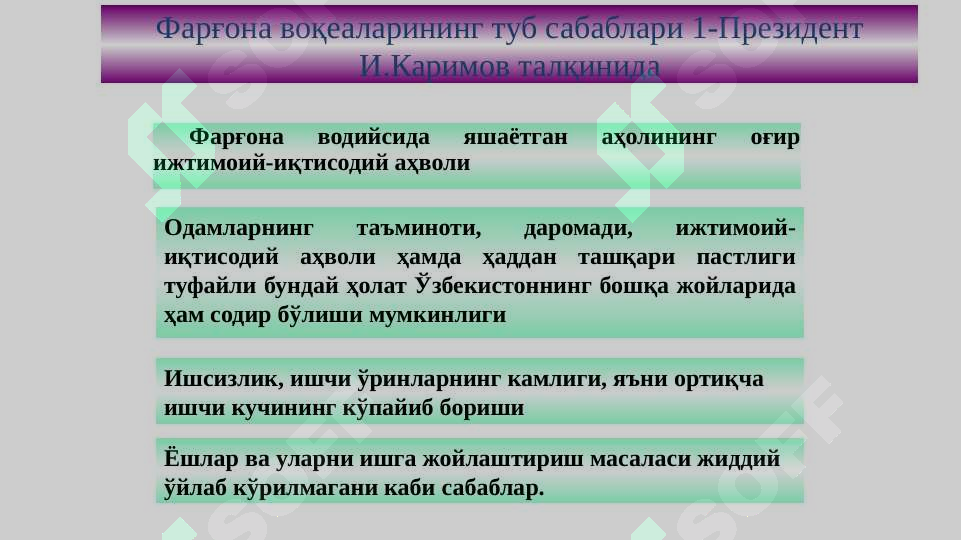 Фарғона воқеаларининг туб сабаблари 1-Президент И.Каримов талқинида

Фарғона водийсида яшаётган аҳолининг оғир ижтимоий-иқтисодий аҳволи

Одамларнинг таъминоти, даромади, ижтимоий-иқтисодий аҳволи ҳамда ҳаддан ташқари пастлиги туфайли бундай ҳолат Ўзбекистоннинг бошқа жойларида ҳам содир бўлиши мумкинлиги

Ишсизлик, ишчи ўринларнинг камлиги, яъни ортиқча ишчи кучининг кўпайиб бориши

Ёшлар ва уларни ишга жойлаштириш масаласи жиддий ўйлаб кўрилмагани каби сабаблар.